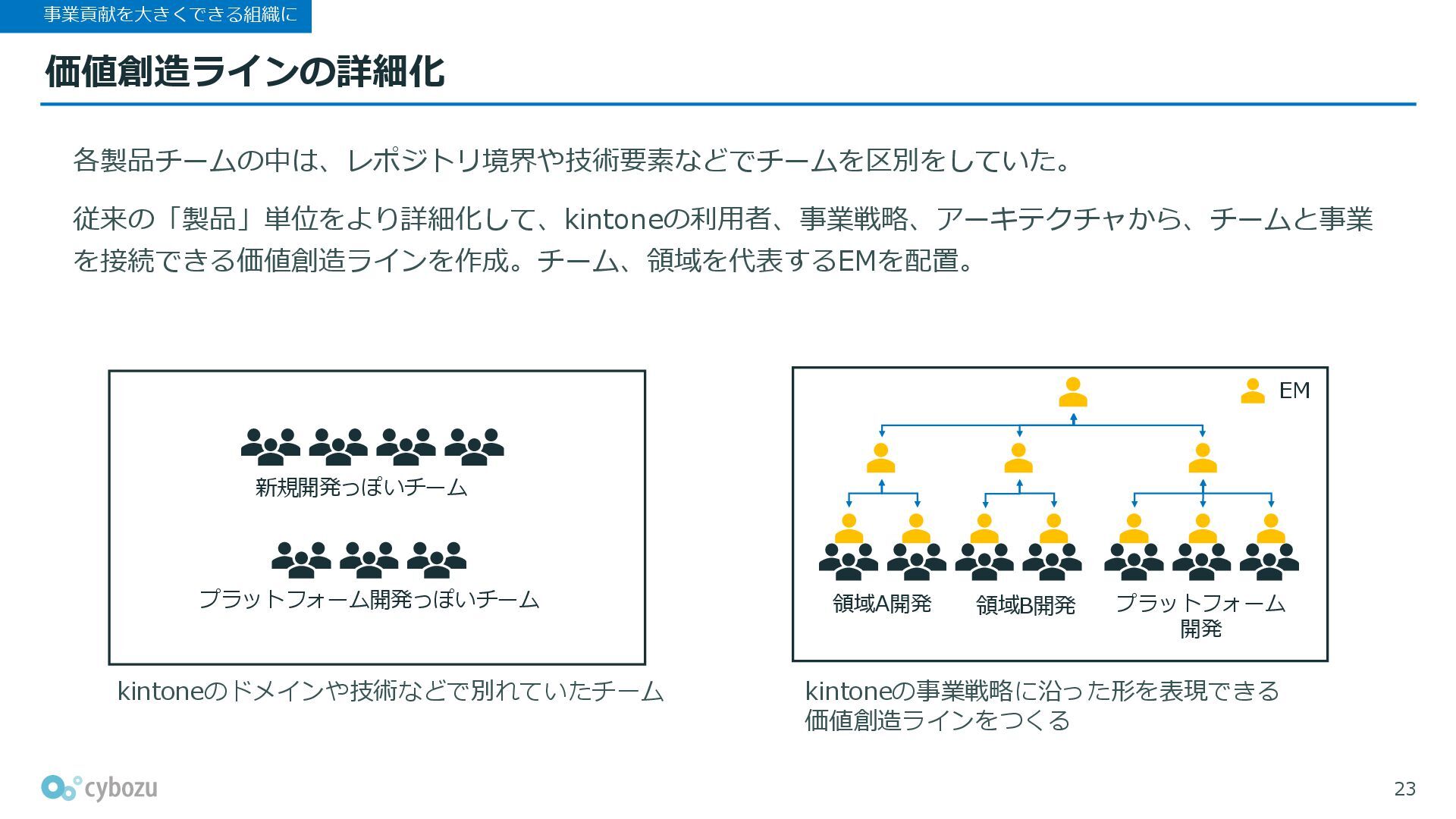 事業貢献を大きくできる組織に

価値創造ラインの詳細化

各製品チームの中は、レポジトリ境界や技術要素などでチームを区別をしていた。

従来の「製品」単位をより詳細化して、kintoneの利用者、事業戦略、アーキテクチャから、チームと事業を接続できる価値創造ラインを作成。チーム、領域を代表するEMを配置。

新規開発っぽいチーム

プラットフォーム開発っぽいチーム

kintoneのドメインや技術などで別れていたチーム

EM

領域A開発

領域B開発

プラットフォーム開発

kintoneの事業戦略に沿った形を表現できる価値創造ラインをつくる

cybozu

23